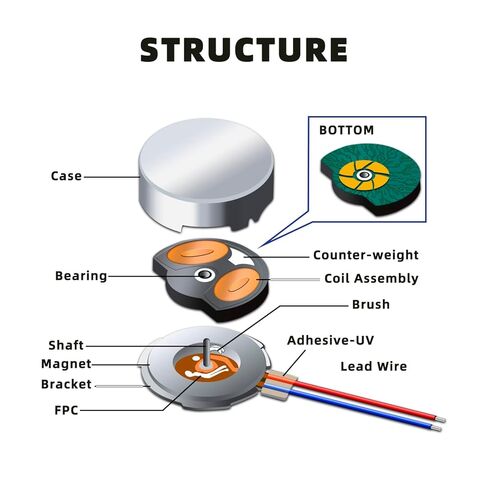 STRUCTURE

BOTTOM

Case

Counter-weight

Bearing

Coil Assembly

Brush

Shaft

Adhesive-UV

Magnet

Lead Wire

Bracket

FPC